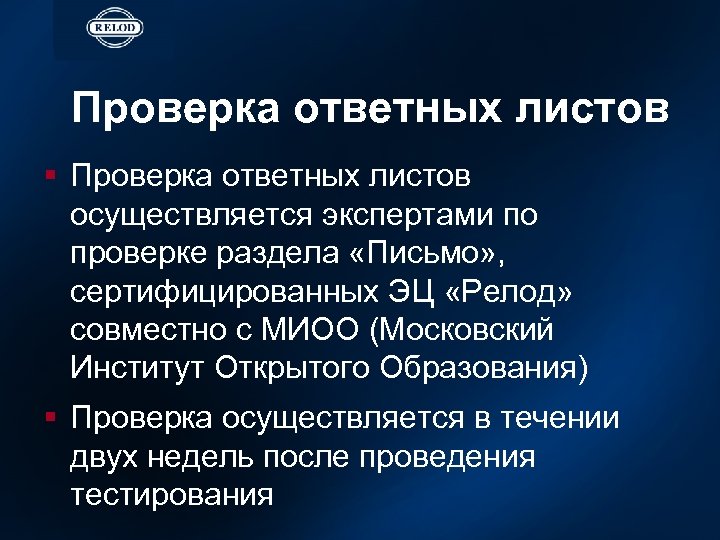 RELOD

Проверка ответных листов

▪ Проверка ответных листов осуществляется экспертами по проверке раздела «Письмо», сертифицированных ЭЦ «Релод» совместно с МИОО (Московский Институт Открытого Образования)

▪ Проверка осуществляется в течении двух недель после проведения тестирования